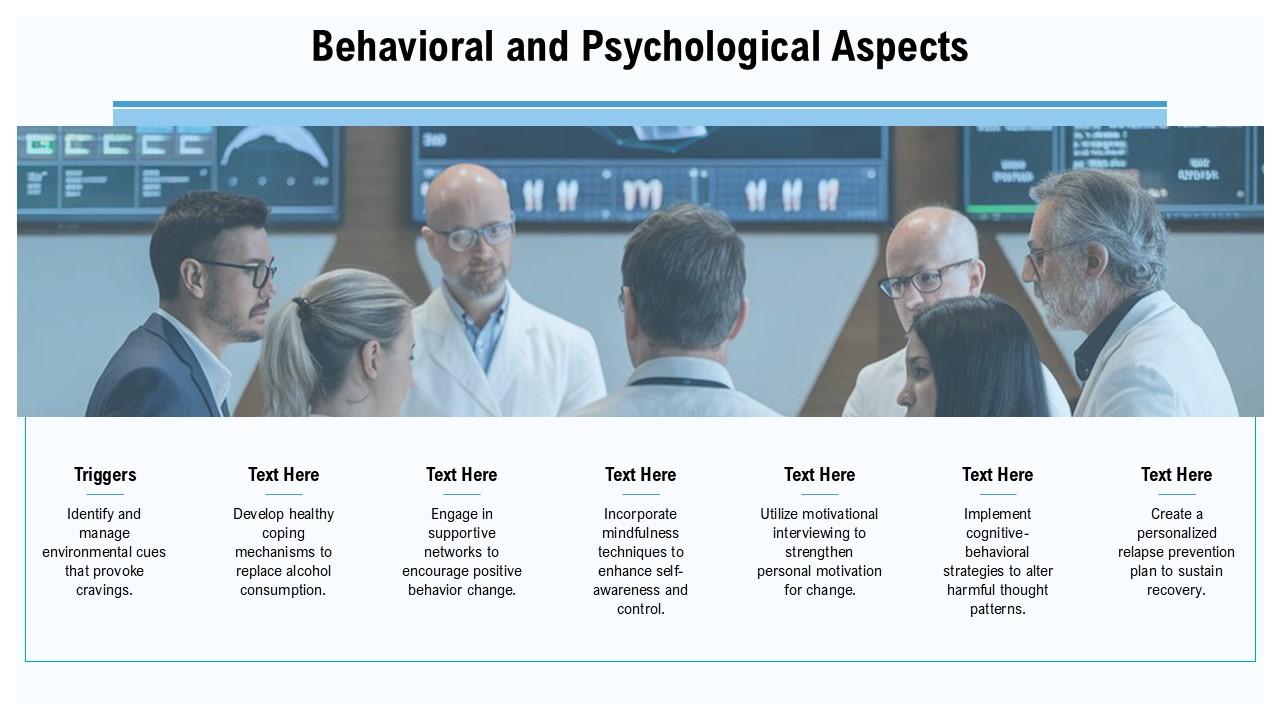 Behavioral and Psychological Aspects

Triggers

Identify and manage environmental cues that provoke cravings.

Text Here

Develop healthy coping mechanisms to replace alcohol consumption.

Text Here

Engage in supportive networks to encourage positive behavior change.

Text Here

Incorporate mindfulness techniques to enhance self-awareness and control.

Text Here

Utilize motivational interviewing to strengthen personal motivation for change.

Text Here

Implement cognitive-behavioral strategies to alter harmful thought patterns.

Text Here

Create a personalized relapse prevention plan to sustain recovery.